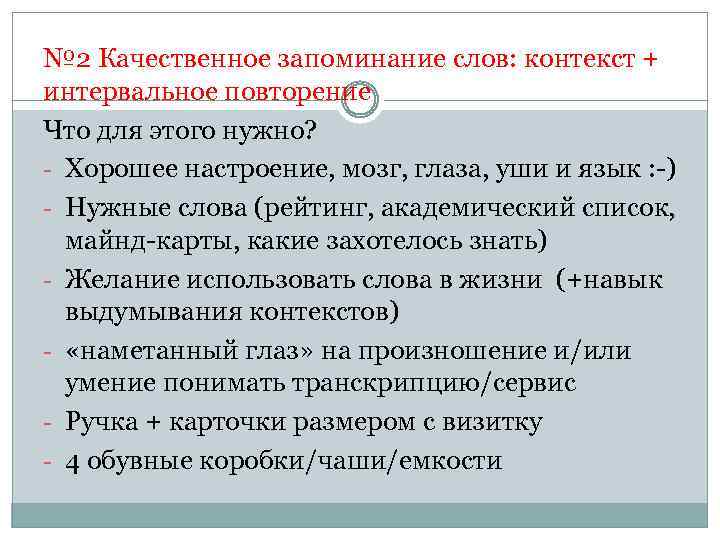 №2 Качественное запоминание слов: контекст + интервальное повторение

Что для этого нужно?

- Хорошее настроение, мозг, глаза, уши и язык :-)
- Нужные слова (рейтинг, академический список, майнд-карты, какие захотелось знать)
- Желание использовать слова в жизни (+навык выдумывания контекстов)
- «наметанный глаз» на произношение и/или умение понимать транскрипцию/сервис
- Ручка + карточки размером с визитку
- 4 обувные коробки/чаши/емкости